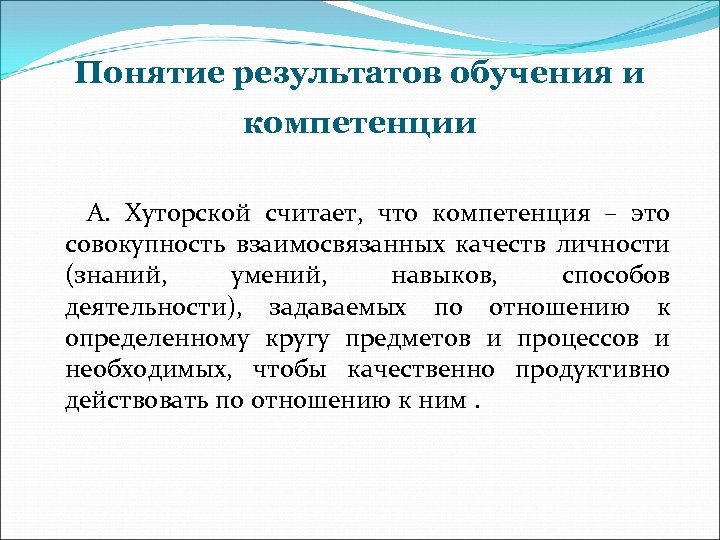 Понятие результатов обучения и компетенции

А. Хуторской считает, что компетенция – это совокупность взаимосвязанных качеств личности (знаний, умений, навыков, способов деятельности), задаваемых по отношению к определенному кругу предметов и процессов и необходимых, чтобы качественно продуктивно действовать по отношению к ним .